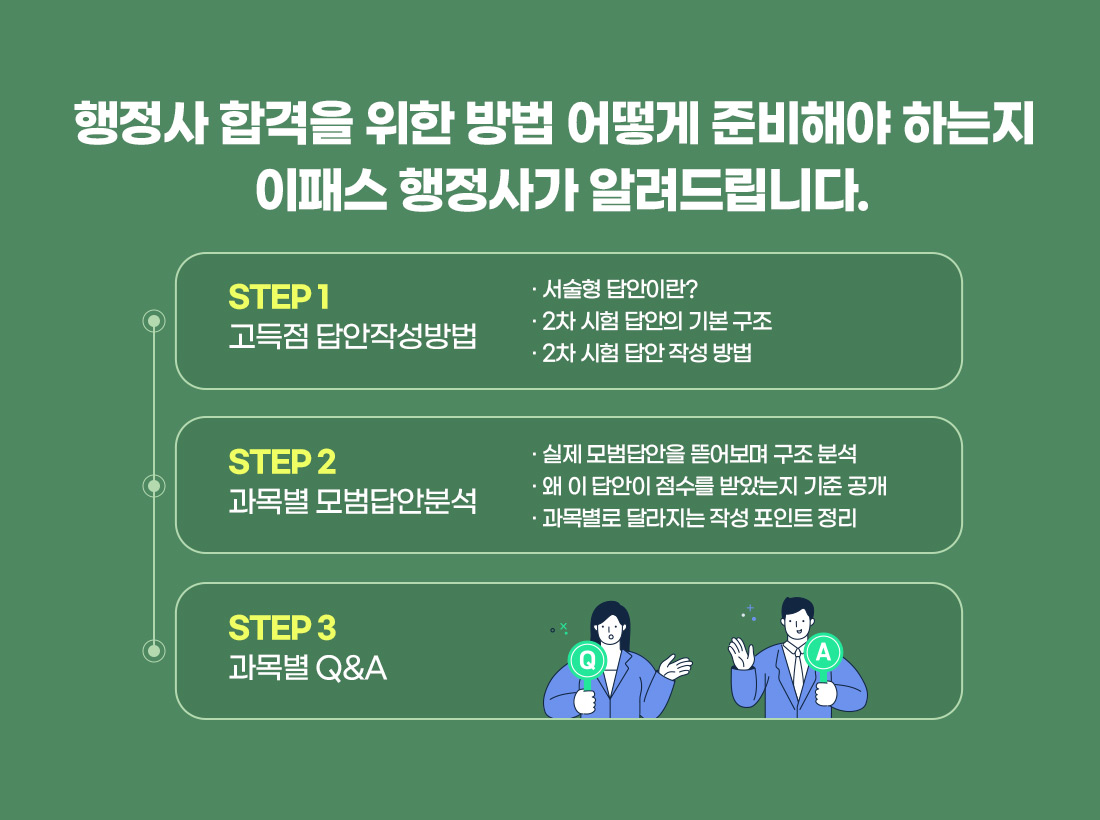 행정사 합격을 위한 방법 어떻게 준비해야 하는지
이패스 행정사가 알려드립니다.

STEP 1
고득점 답안작성방법

· 서술형 답안이란?
· 2차 시험 답안의 기본 구조
· 2차 시험 답안 작성 방법

STEP 2
과목별 모범답안분석

· 실제 모범답안을 뜯어보며 구조 분석
· 왜 이 답안이 점수를 받았는지 기준 공개
· 과목별로 달라지는 작성 포인트 정리

STEP 3
과목별 Q&A

Q

A